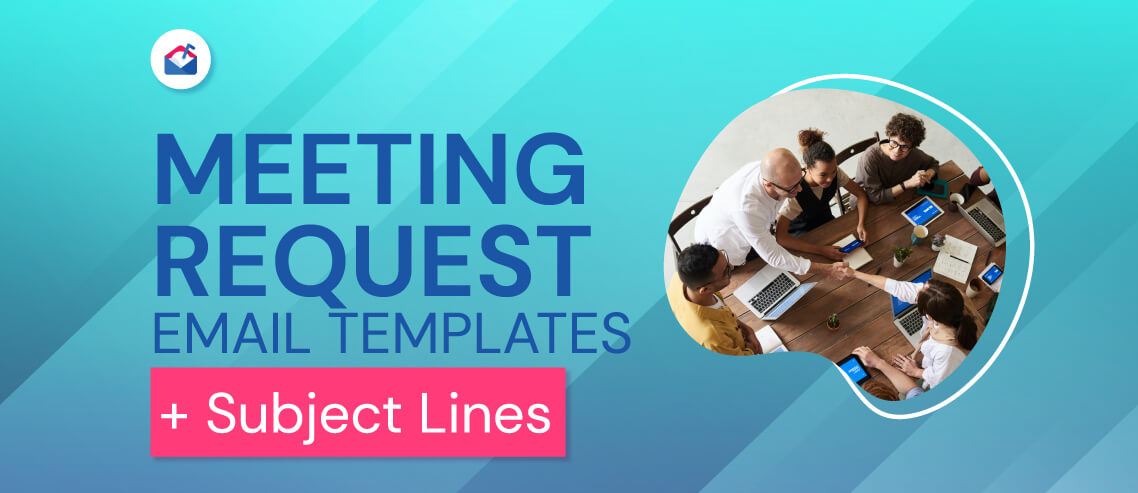 MEETING REQUEST EMAIL TEMPLATES

+ Subject Lines